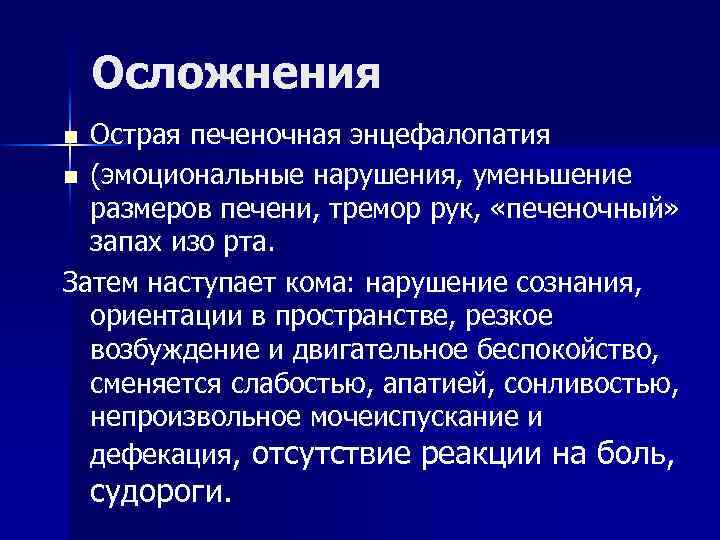 Осложнения

Острая печеночная энцефалопатия

(эмоциональные нарушения, уменьшение размеров печени, тремор рук, «печеночный» запах изо рта.

Затем наступает кома: нарушение сознания, ориентации в пространстве, резкое возбуждение и двигательное беспокойство, сменяется слабостью, апатией, сонливостью, непроизвольное мочеиспускание и дефекация, отсутствие реакции на боль, судороги.